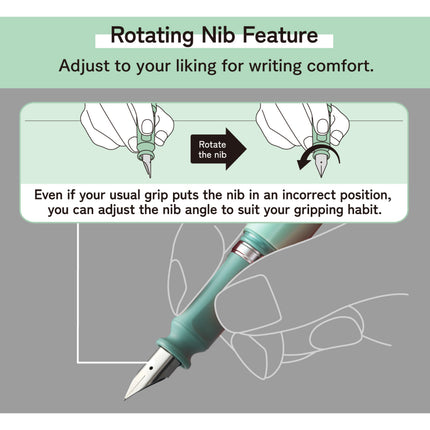 Rotating Nib Feature

Adjust to your liking for writing comfort.

Rotate the nib

Even if your usual grip puts the nib in an incorrect position, you can adjust the nib angle to suit your gripping habit.